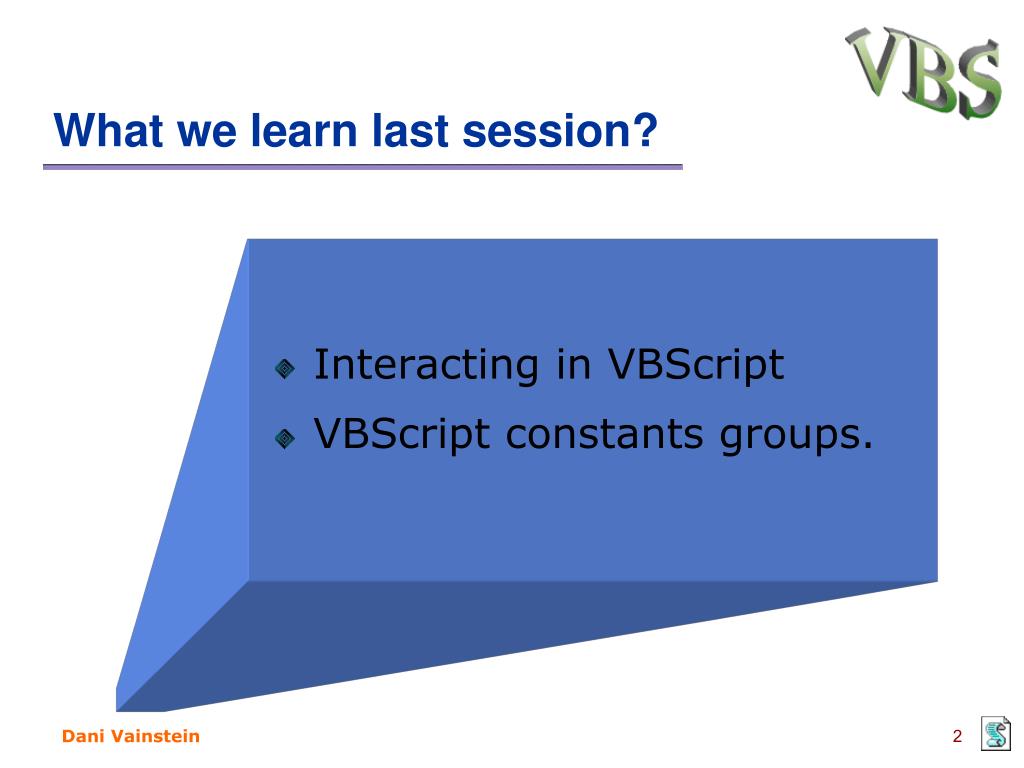 VBS

What we learn last session?

Interacting in VBScript
VBScript constants groups.

Dani Vainstein

2